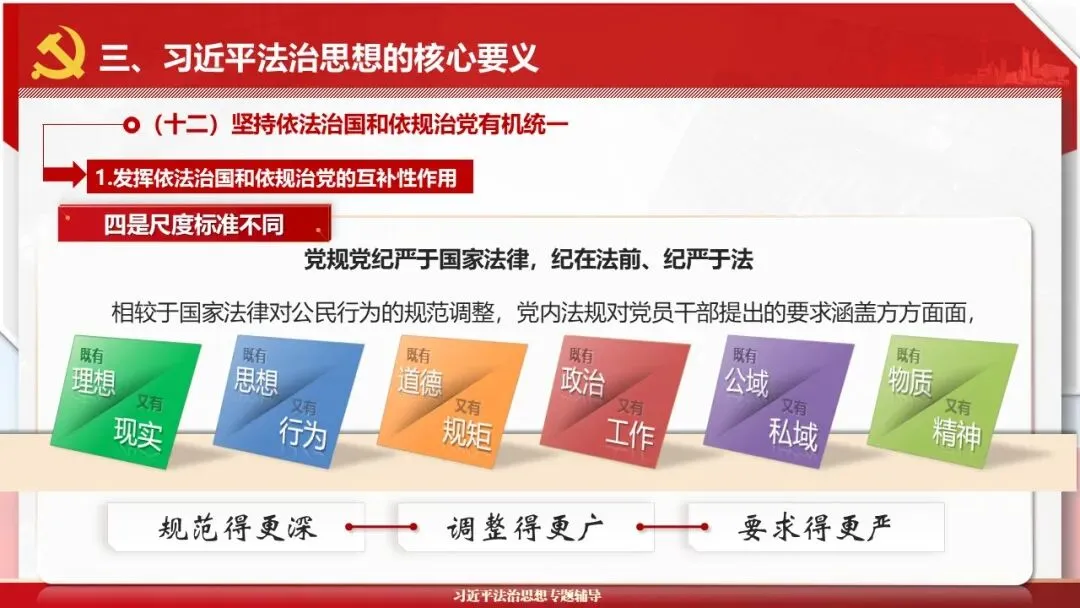 三、习近平法治思想的核心要义

（十二）坚持依法治国和依规治党有机统一

1.发挥依法治国和依规治党的互补性作用

四是尺度标准不同

党规党纪严于国家法律，纪在法前、纪严于法

相较于国家法律对公民行为的规范调整，党内法规对党员干部提出的要求涵盖方方面面，

既有 理想 又有 现实

既有 思想 又有 行为

既有 道德 又有 规矩

既有 政治 又有 工作

既有 公域 又有 私域

既有 物质 又有 精神

规范得更深

调整得更广

要求得更严

习近平法治思想专题辅导